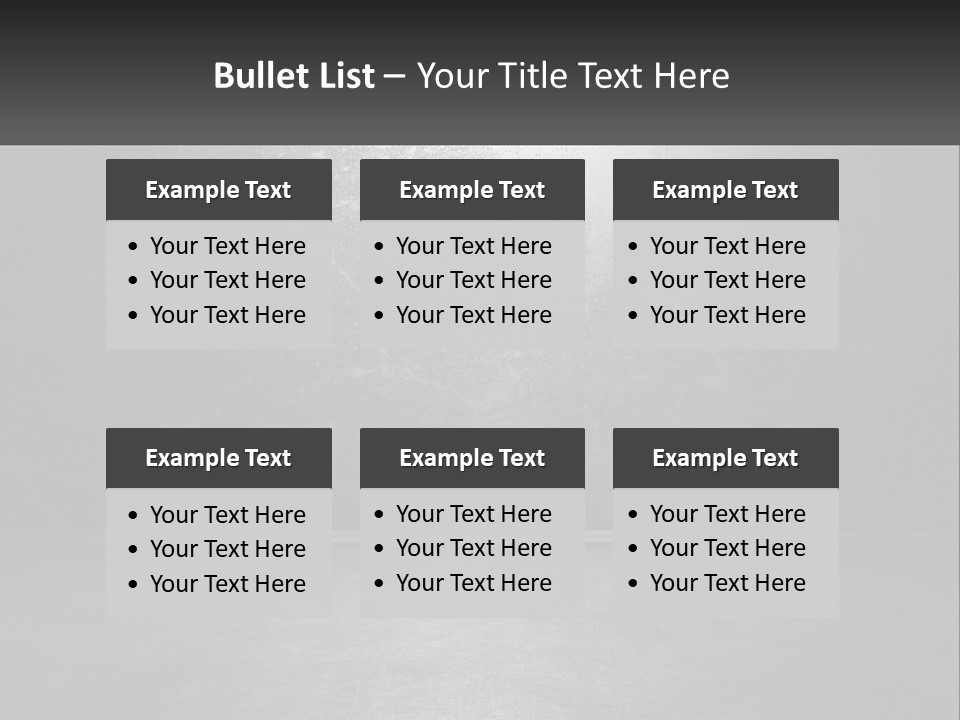 Bullet List – Your Title Text Here

Example Text
• Your Text Here
• Your Text Here
• Your Text Here

Example Text
• Your Text Here
• Your Text Here
• Your Text Here

Example Text
• Your Text Here
• Your Text Here
• Your Text Here

Example Text
• Your Text Here
• Your Text Here
• Your Text Here

Example Text
• Your Text Here
• Your Text Here
• Your Text Here

Example Text
• Your Text Here
• Your Text Here
• Your Text Here